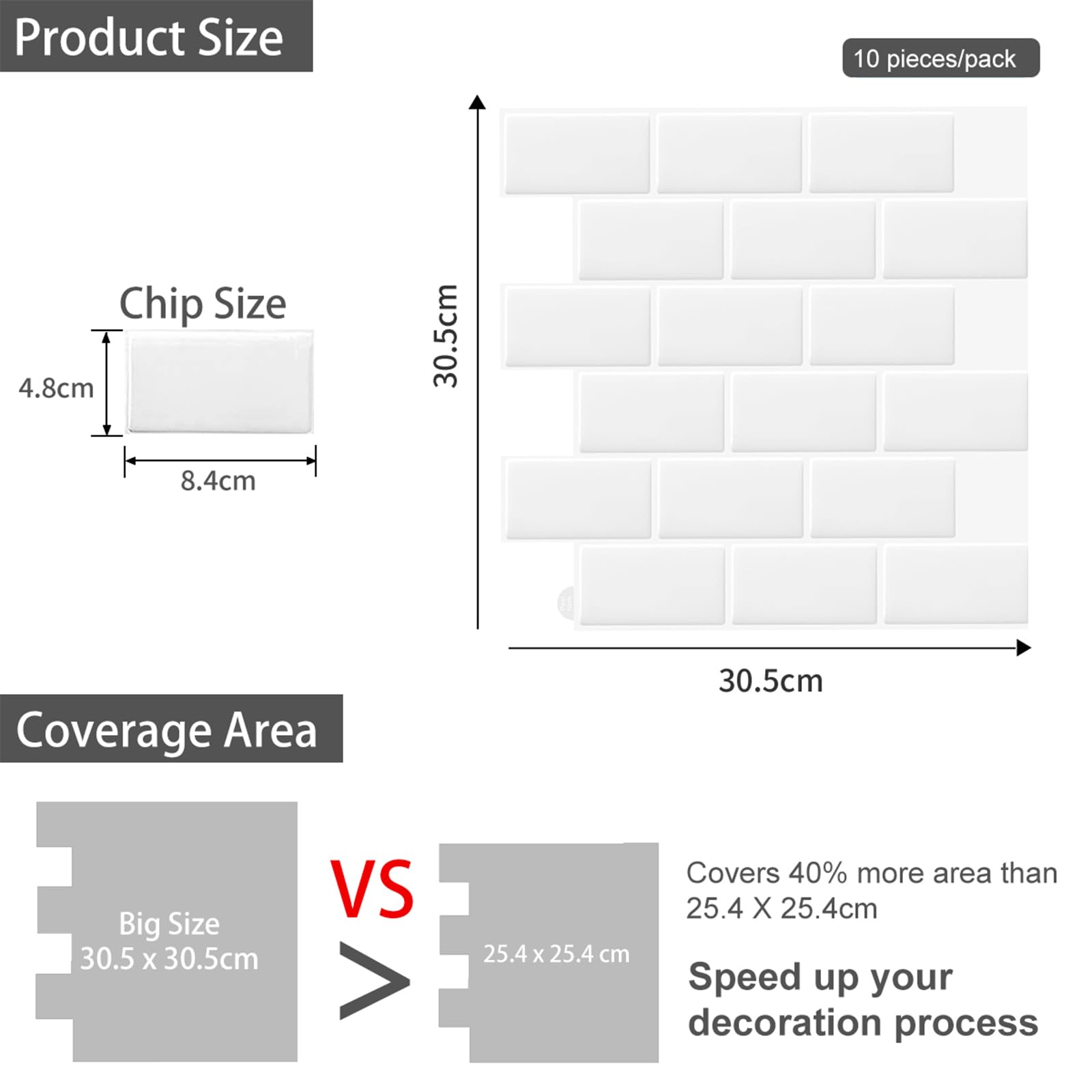 Product Size

10 pieces/pack

Chip Size

4.8cm

8.4cm

30.5cm

30.5cm

Coverage Area

Big Size
30.5 x 30.5cm

VS

>

25.4 x 25.4 cm

Covers 40% more area than 25.4 X 25.4cm

Speed up your decoration process